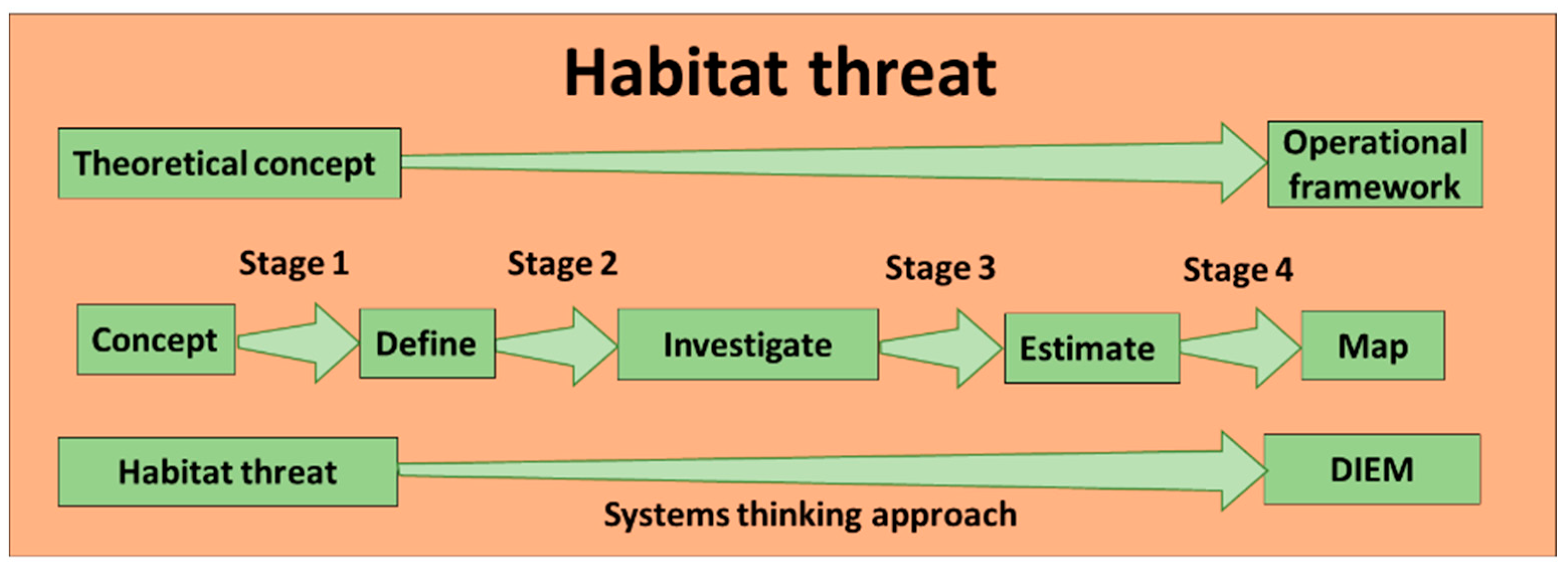 Habitat threat

Theoretical concept

Operational framework

Stage 1

Stage 2

Stage 3

Stage 4

Concept

Define

Investigate

Estimate

Map

Habitat threat

DIEM

Systems thinking approach